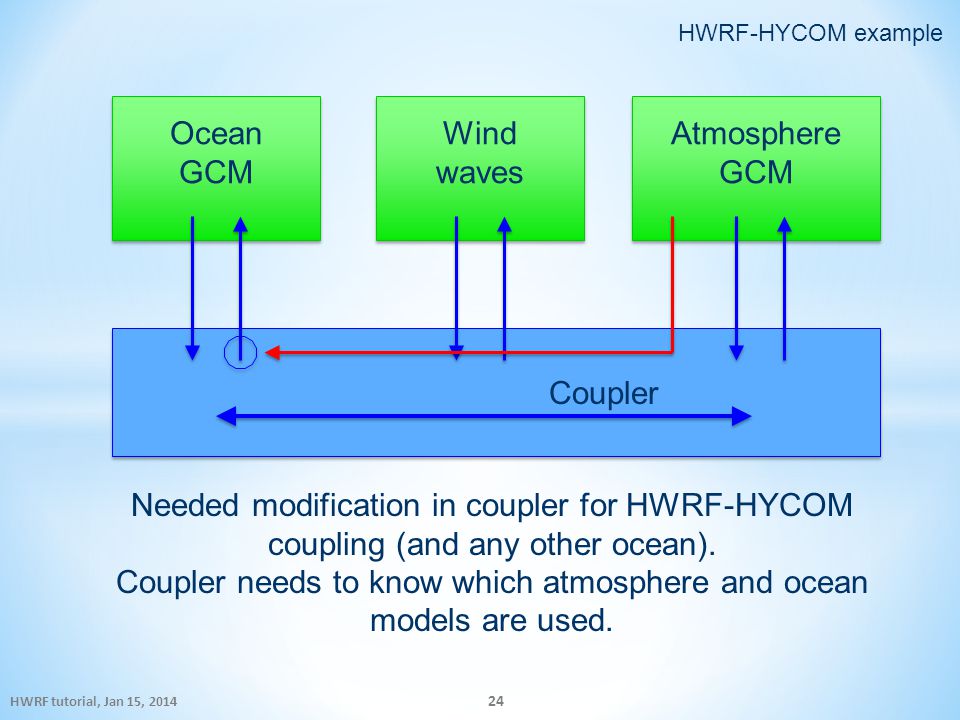 HWRF-HYCOM example

Ocean GCM

Wind waves

Atmosphere GCM

Coupler

Needed modification in coupler for HWRF-HYCOM coupling (and any other ocean).
Coupler needs to know which atmosphere and ocean models are used.

HWRF tutorial, Jan 15, 2014

24